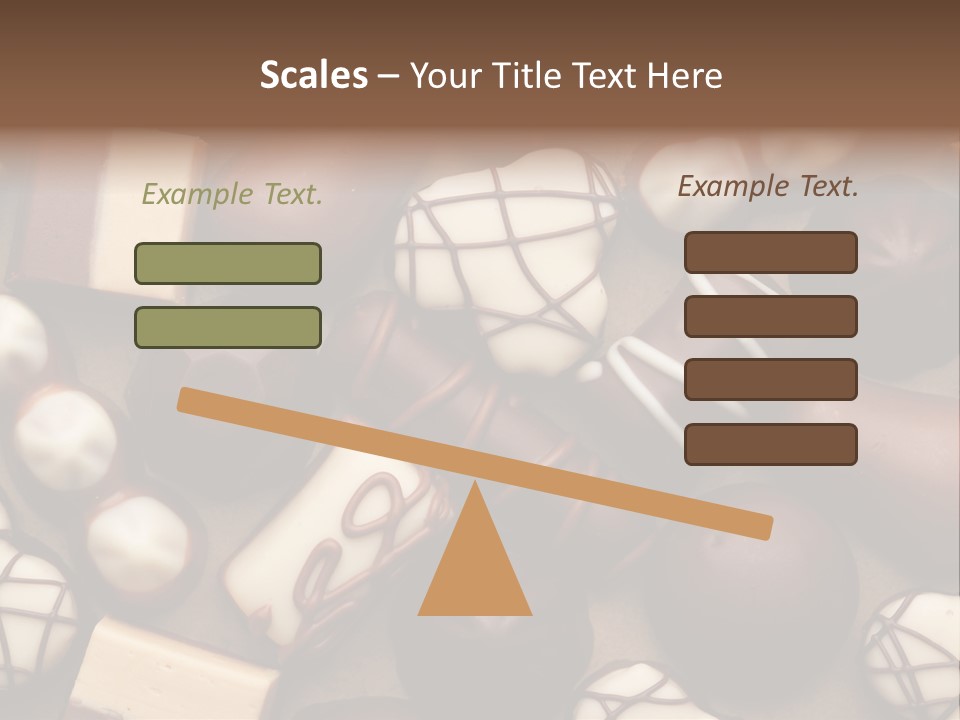 Scales – Your Title Text Here

Example Text.

Example Text.